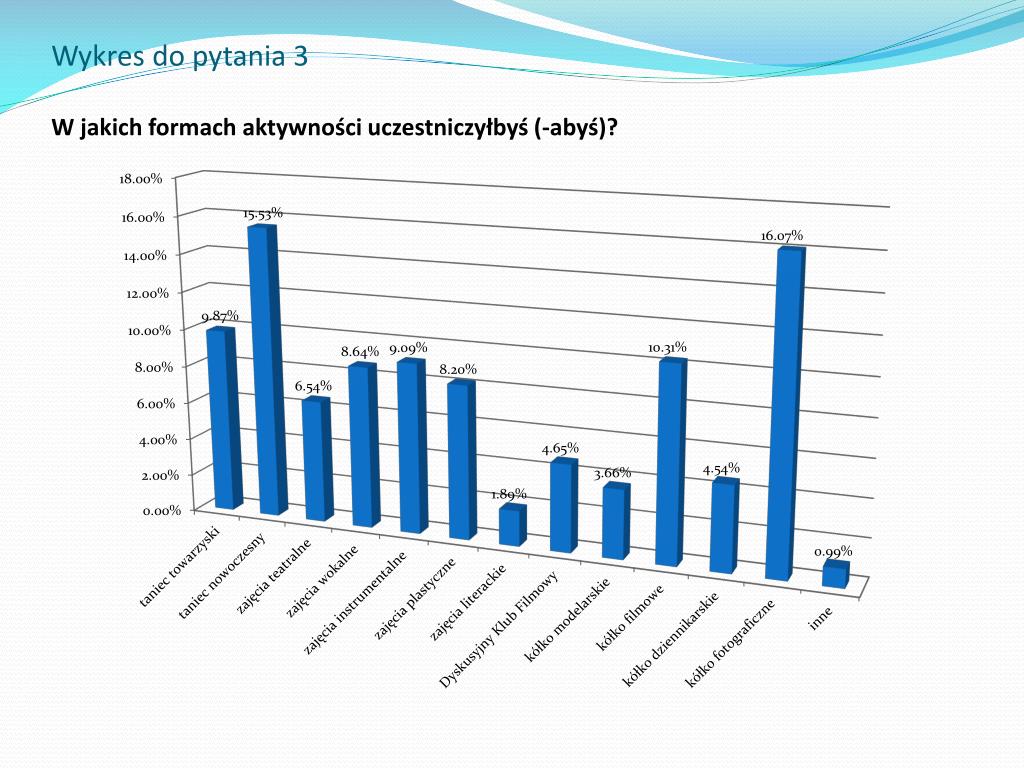 Wykres do pytania 3

W jakich formach aktywności uczestniczyłbyś (-abyś)?

18.00%
16.00%
14.00%
12.00%
10.00%
8.00%
6.00%
4.00%
2.00%
0.00%

9.87%
15.53%
6.54%
8.64%
9.09%
8.20%
1.89%
4.65%
3.66%
10.31%
4.54%
16.07%
0.99%

taniec towarzyski
taniec nowoczesny
zajęcia teatralne
zajęcia wokalne
zajęcia instrumentalne
zajęcia plastyczne
zajęcia literackie
Dyskusyjny Klub Filmowy
kółko modelarskie
kółko filmowe
kółko dziennikarskie
kółko fotograficzne
inne